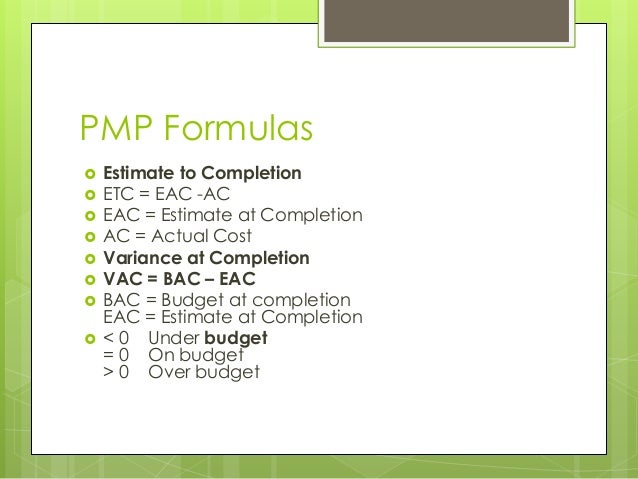 PMP Formulas

Estimate to Completion
ETC = EAC -AC
EAC = Estimate at Completion
AC = Actual Cost
Variance at Completion
VAC = BAC – EAC
BAC = Budget at completion
EAC = Estimate at Completion
< 0 Under budget
= 0 On budget
> 0 Over budget